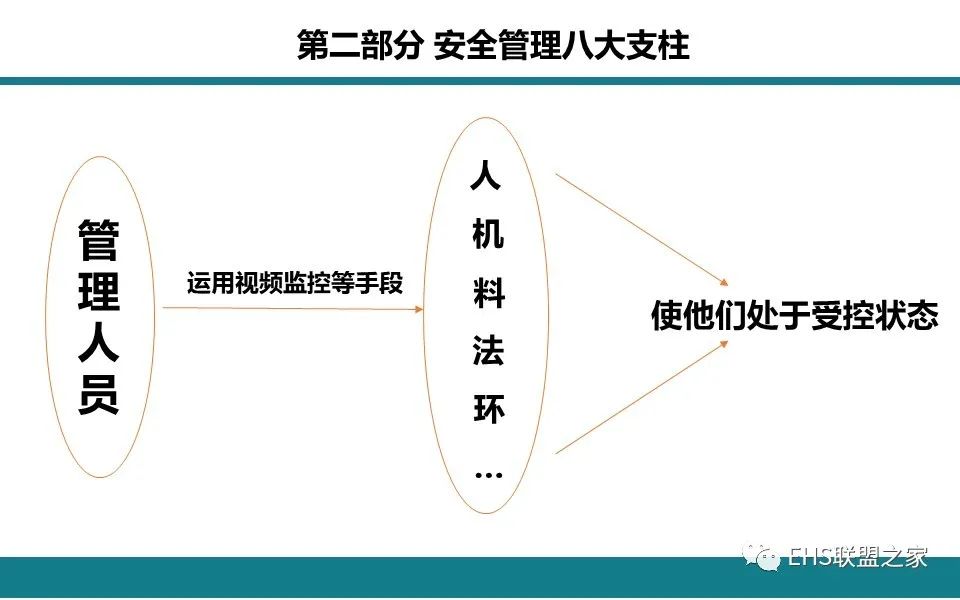 第二部分 安全管理八大支柱

管理人员

运用视频监控等手段

人
机
料
法
环
…

使他们处于受控状态

EHS联盟之家